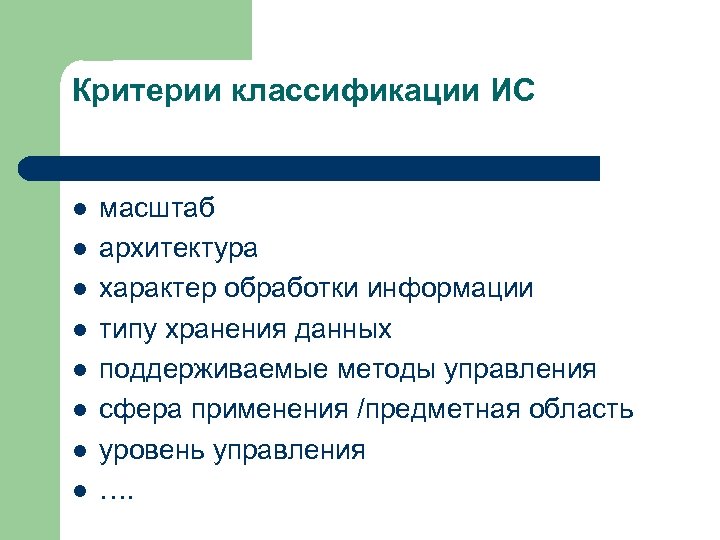 Критерии классификации ИС

- масштаб
- архитектура
- характер обработки информации
- типу хранения данных
- поддерживаемые методы управления
- сфера применения /предметная область
- уровень управления
- ….